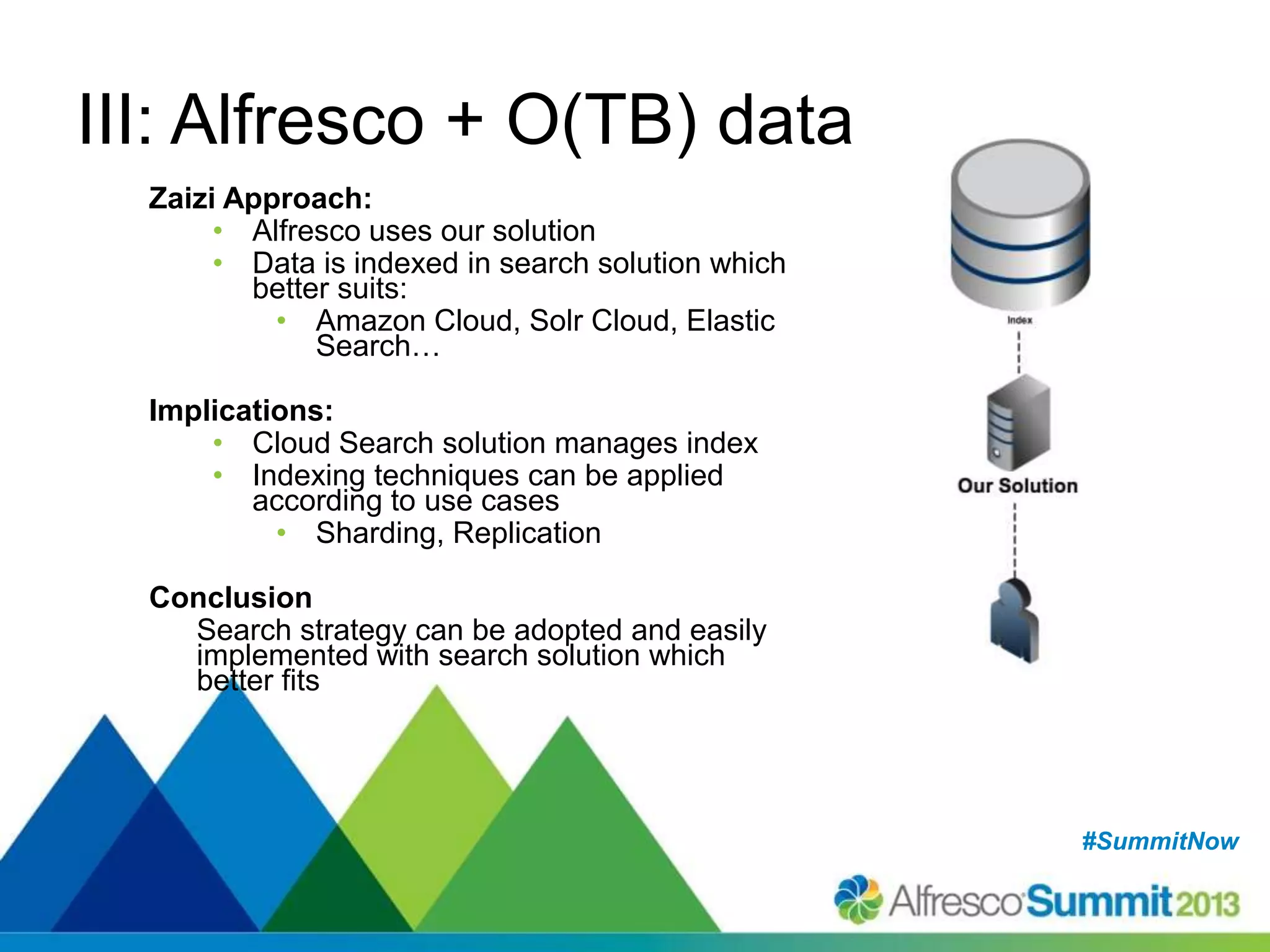 III: Alfresco + O(TB) data

Zaizi Approach:
• Alfresco uses our solution
• Data is indexed in search solution which better suits:
  • Amazon Cloud, Solr Cloud, Elastic Search…

Implications:
• Cloud Search solution manages index
• Indexing techniques can be applied according to use cases
  • Sharding, Replication

Conclusion
Search strategy can be adopted and easily implemented with search solution which better fits

Index

Our Solution

#SummitNow

Alfresco Summit 2013